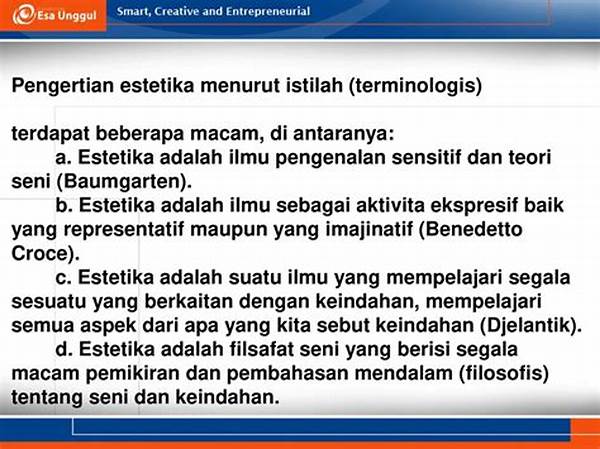 Esa Unggul

Smart, Creative and Entrepreneurial

Pengertian estetika menurut istilah (terminologis)

terdapat beberapa macam, di antaranya:

a. Estetika adalah ilmu pengenalan sensitif dan teori seni (Baumgarten).

b. Estetika adalah ilmu sebagai aktivita ekspresif baik yang representatif maupun yang imajinatif (Benedetto Croce).

c. Estetika adalah suatu ilmu yang mempelajari segala sesuatu yang berkaitan dengan keindahan, mempelajari semua aspek dari apa yang kita sebut keindahan (Djelantik).

d. Estetika adalah filsafat seni yang berisi segala macam pemikiran dan pembahasan mendalam (filosofis) tentang seni dan keindahan.